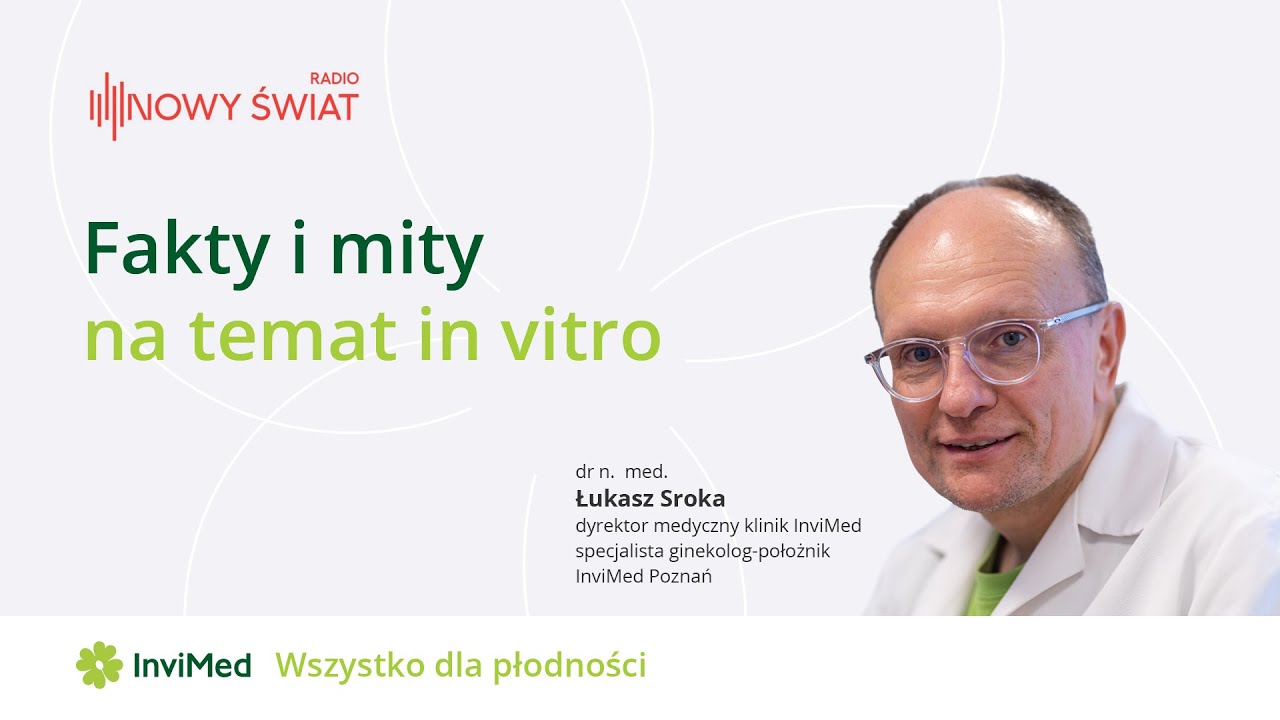 RADIO
NOWY ŚWIAT

Fakty i mity
na temat in vitro

dr n. med.
Łukasz Sroka
dyrektor medyczny klinik InviMed
specjalista ginekolog-położnik
InviMed Poznań

InviMed Wszystko dla płodności